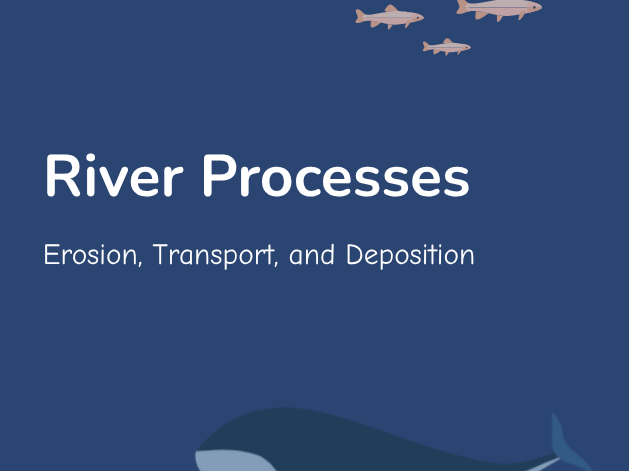 River Processes

Erosion, Transport, and Deposition